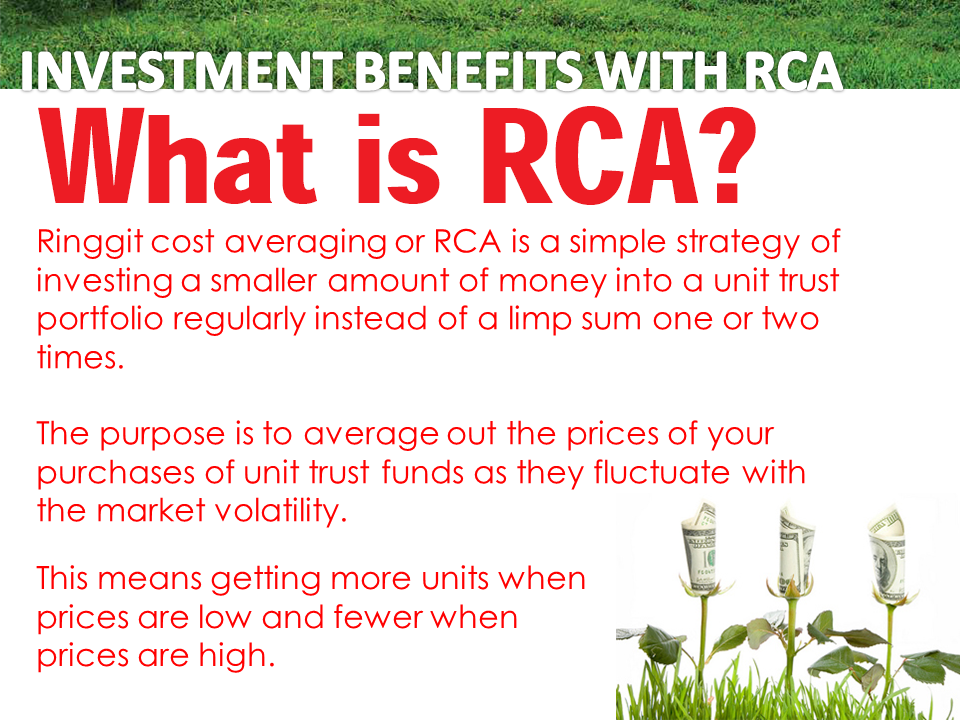 INVESTMENT BENEFITS WITH RCA

What is RCA?

Ringgit cost averaging or RCA is a simple strategy of investing a smaller amount of money into a unit trust portfolio regularly instead of a limp sum one or two times.

The purpose is to average out the prices of your purchases of unit trust funds as they fluctuate with the market volatility.

This means getting more units when prices are low and fewer when prices are high.